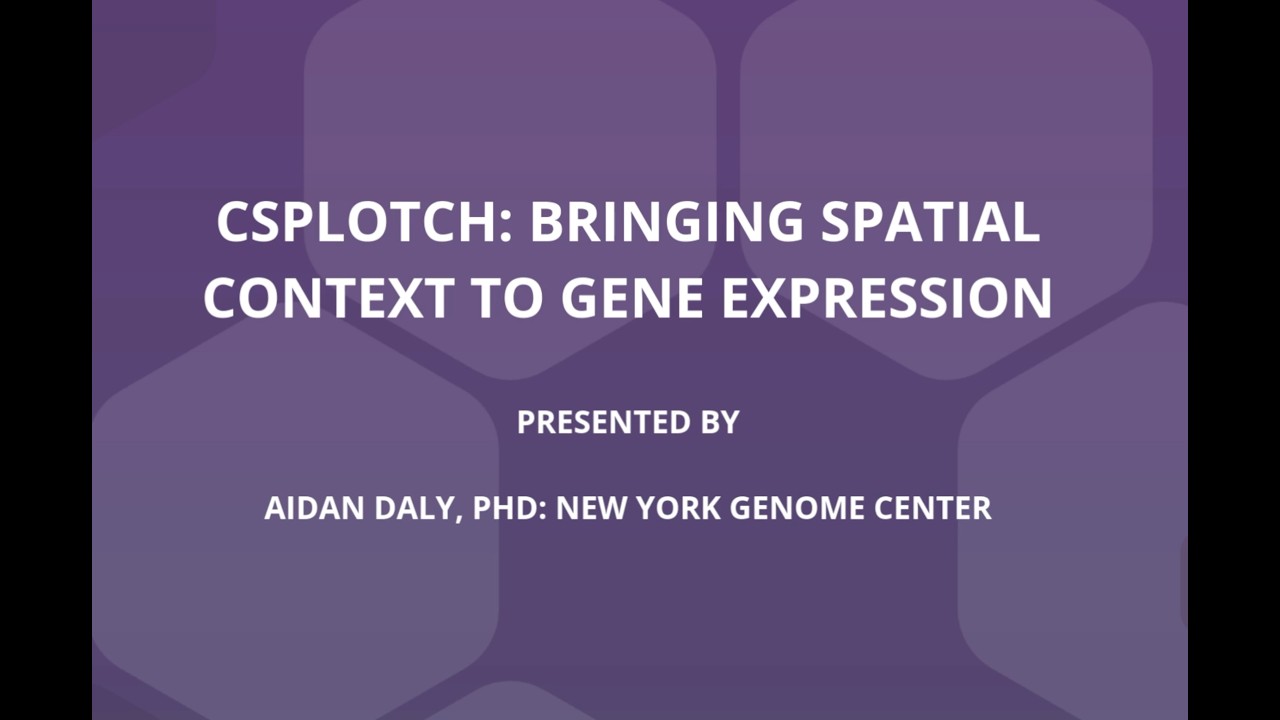 CSPLOTCH: BRINGING SPATIAL CONTEXT TO GENE EXPRESSION

PRESENTED BY

AIDAN DALY, PHD: NEW YORK GENOME CENTER